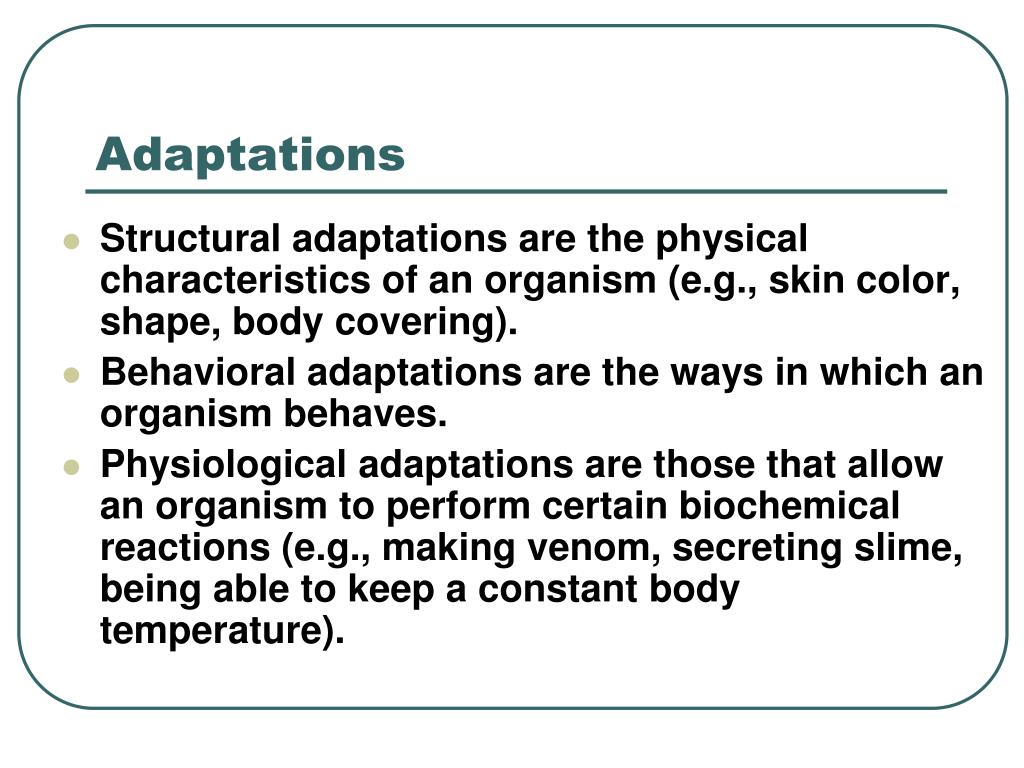 Adaptations

- Structural adaptations are the physical characteristics of an organism (e.g., skin color, shape, body covering).
- Behavioral adaptations are the ways in which an organism behaves.
- Physiological adaptations are those that allow an organism to perform certain biochemical reactions (e.g., making venom, secreting slime, being able to keep a constant body temperature).